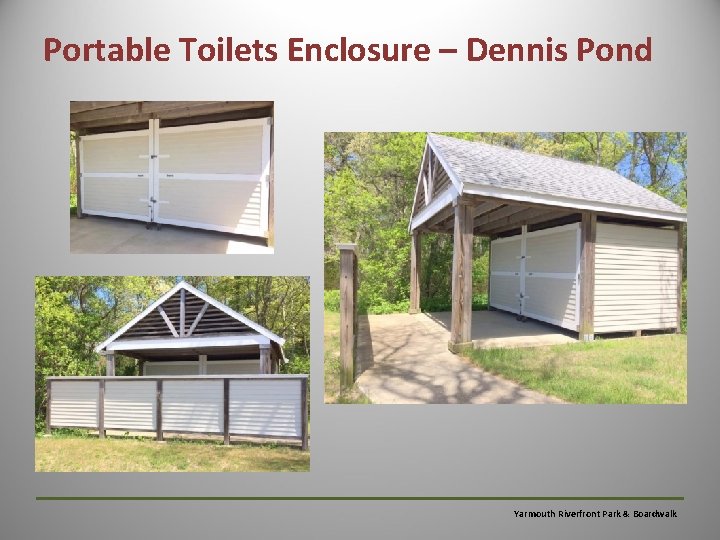 Portable Toilets Enclosure – Dennis Pond

Yarmouth Riverfront Park & Boardwalk